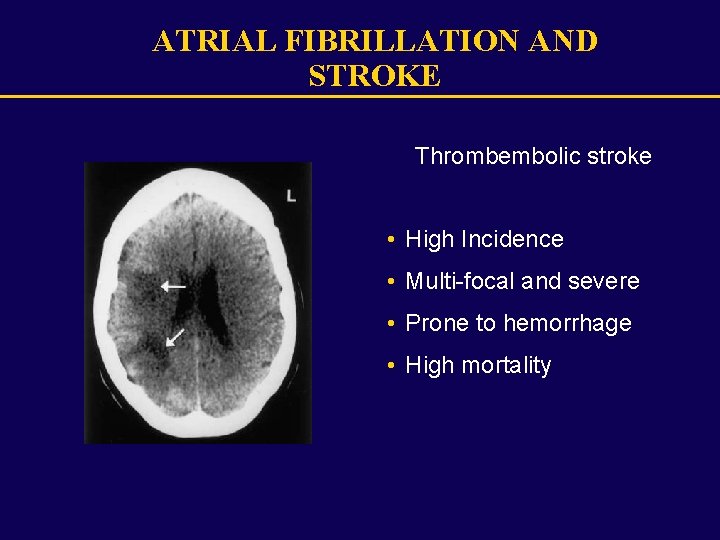 ATRIAL FIBRILLATION AND STROKE

L

Thrombembolic stroke

• High Incidence
• Multi-focal and severe
• Prone to hemorrhage
• High mortality